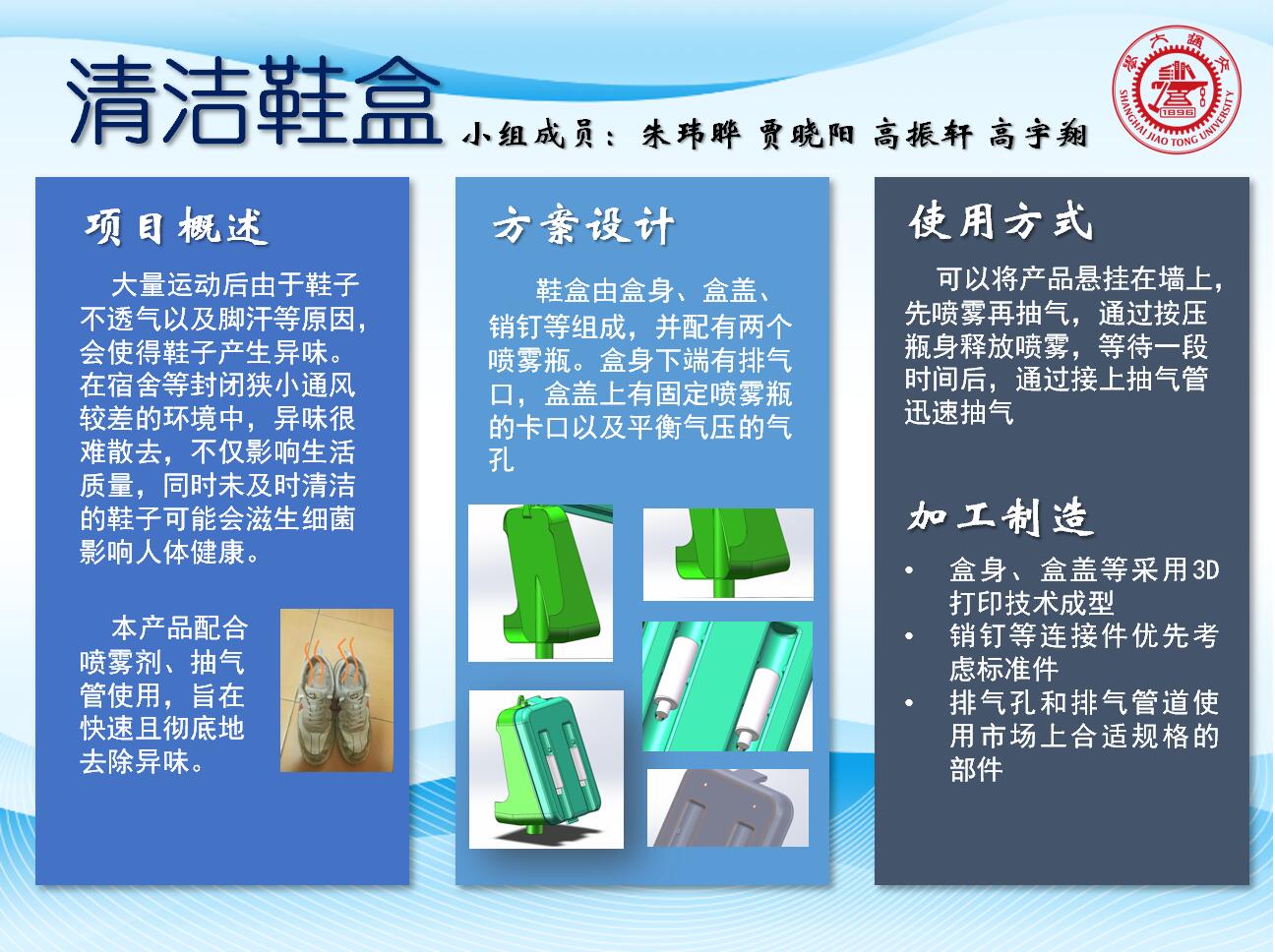 清洁鞋盒

小组成员：朱玮晔 贾晓阳 高振轩 高宇翔

SHANGHAI JIAO TONG UNIVERSITY 1896

项目概述

大量运动后由于鞋子不透气以及脚汗等原因，会使得鞋子产生异味。在宿舍等封闭狭小通风较差的环境中，异味很难散去，不仅影响生活质量，同时未及时清洁的鞋子可能会滋生细菌影响人体健康。

本产品配合喷雾剂、抽气管使用，旨在快速且彻底地去除异味。

方案设计

鞋盒由盒身、盒盖、销钉等组成，并配有两个喷雾瓶。盒身下端有排气口，盒盖上有固定喷雾瓶的卡口以及平衡气压的气孔

使用方式

可以将产品悬挂在墙上，先喷雾再抽气，通过按压瓶身释放喷雾，等待一段时间后，通过接上抽气管迅速抽气

加工制造

• 盒身、盒盖等采用3D打印技术成型
• 销钉等连接件优先考虑标准件
• 排气孔和排气管道使用市场上合适规格的部件